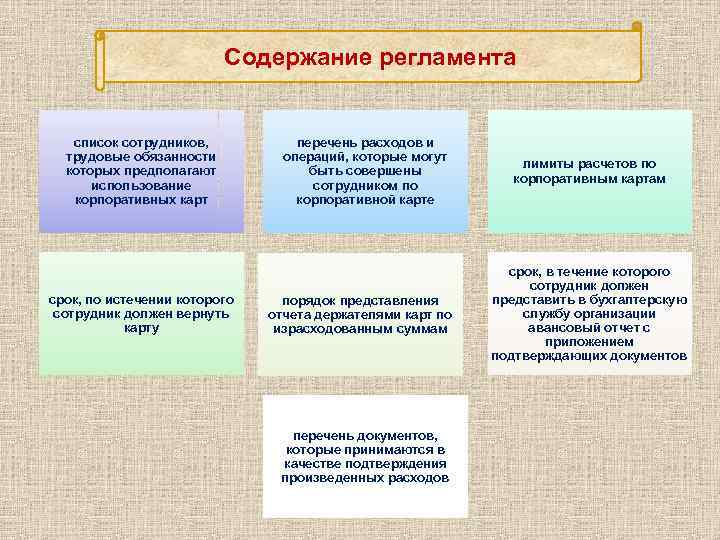 Содержание регламента

список сотрудников, трудовые обязанности которых предполагают использование корпоративных карт

перечень расходов и операций, которые могут быть совершены сотрудником по корпоративной карте

лимиты расчетов по корпоративным картам

срок, по истечении которого сотрудник должен вернуть карту

порядок представления отчета держателями карт по израсходованным суммам

срок, в течение которого сотрудник должен представить в бухгалтерскую службу организации авансовый отчет с приложением подтверждающих документов

перечень документов, которые принимаются в качестве подтверждения произведенных расходов